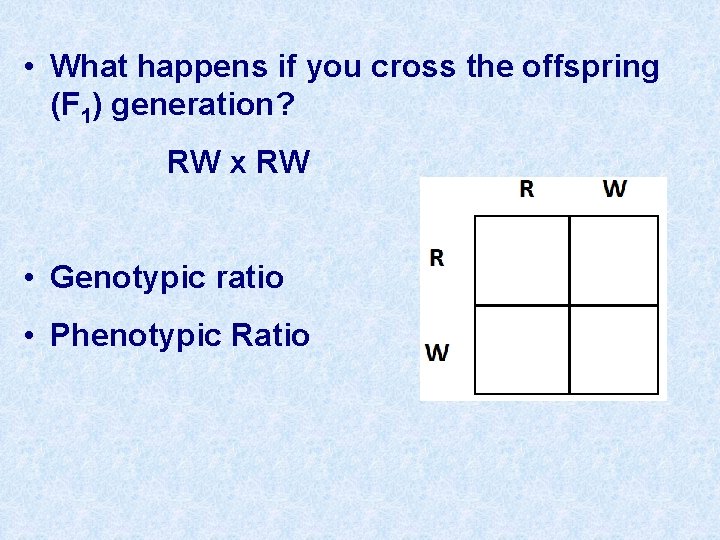 • What happens if you cross the offspring ($F_1$) generation?

RW x RW

• Genotypic ratio

• Phenotypic Ratio

| | R | W |
|---|---|---|
| R | | |
| W | | |